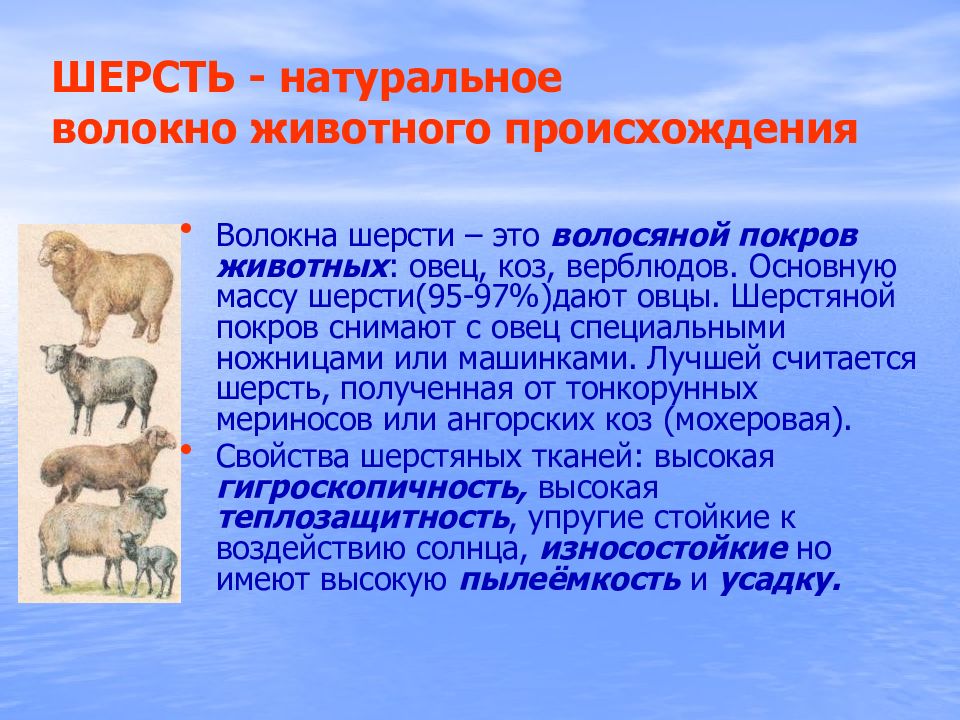 ШЕРСТЬ - натуральное волокно животного происхождения

• Волокна шерсти – это волосяной покров животных: овец, коз, верблюдов. Основную массу шерсти(95-97%)дают овцы. Шерстяной покров снимают с овец специальными ножницами или машинками. Лучшей считается шерсть, полученная от тонкорунных мериносов или ангорских коз (мохеровая).

• Свойства шерстяных тканей: высокая гигроскопичность, высокая теплозащитность, упругие стойкие к воздействию солнца, износостойкие но имеют высокую пылеёмкость и усадку.